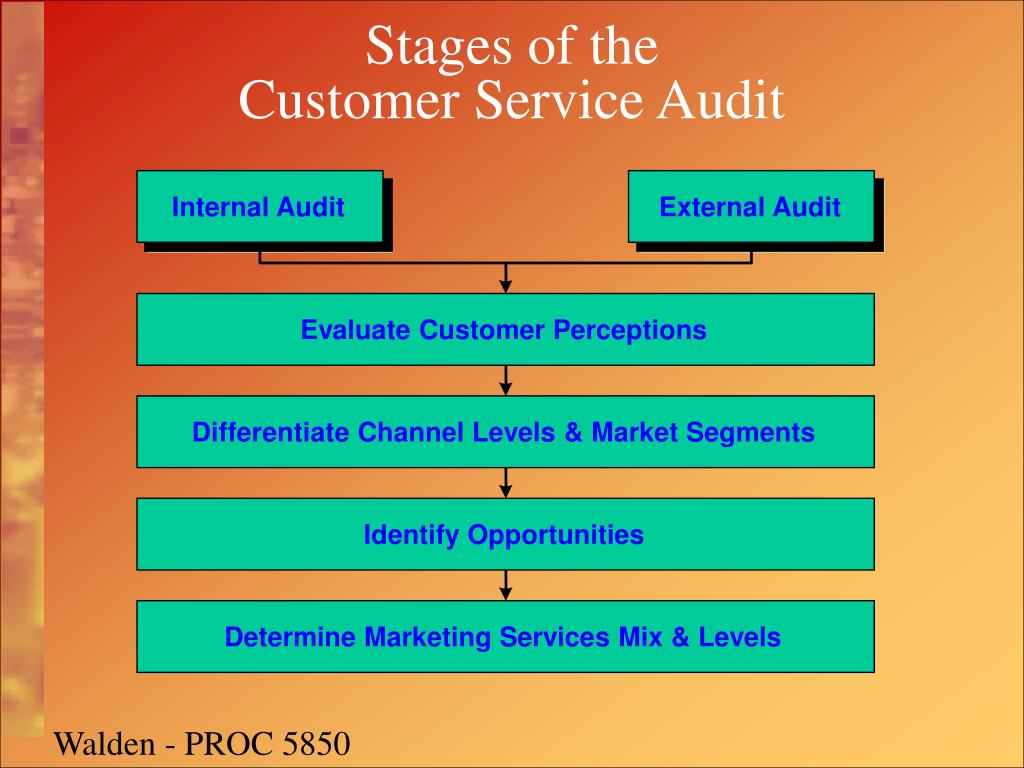 Stages of the
Customer Service Audit

Internal Audit

External Audit

Evaluate Customer Perceptions

Differentiate Channel Levels & Market Segments

Identify Opportunities

Determine Marketing Services Mix & Levels

Walden - PROC 5850